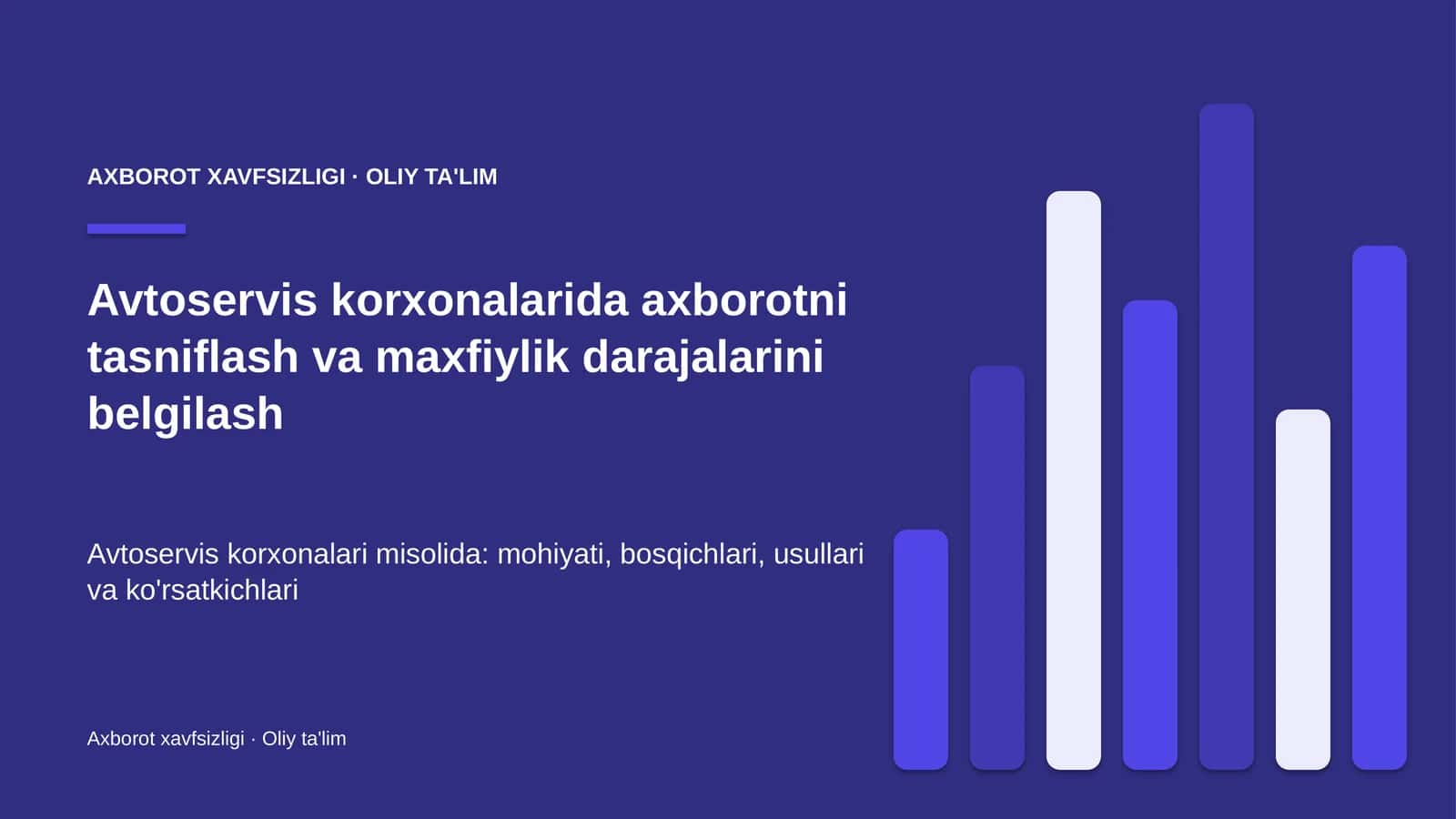 AXBOROT XAVFSIZLIGI · OLIY TA'LIM

Avtoservis korxonalarida axborotni tasniflash va maxfiylik darajalarini belgilash

Avtoservis korxonalari misolida: mohiyati, bosqichlari, usullari va ko'rsatkichlari

Axborot xavfsizligi · Oliy ta'lim